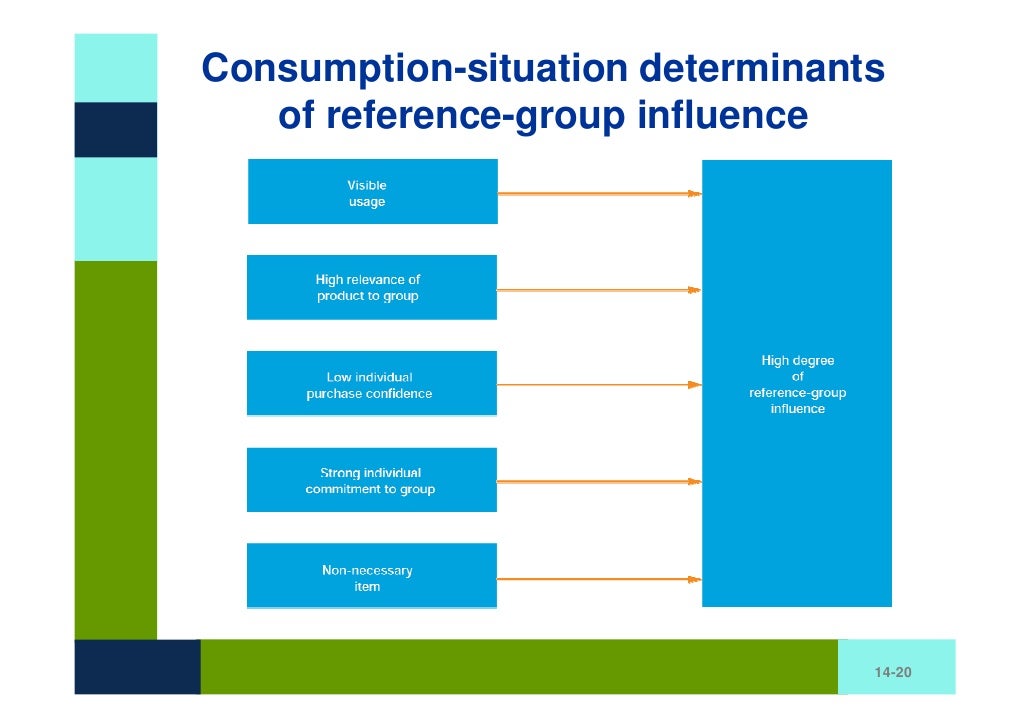 Consumption-situation determinants of reference-group influence

Visible usage

High relevance of product to group

Low individual purchase confidence

Strong individual commitment to group

Non-necessary item

High degree of reference-group influence

14-20